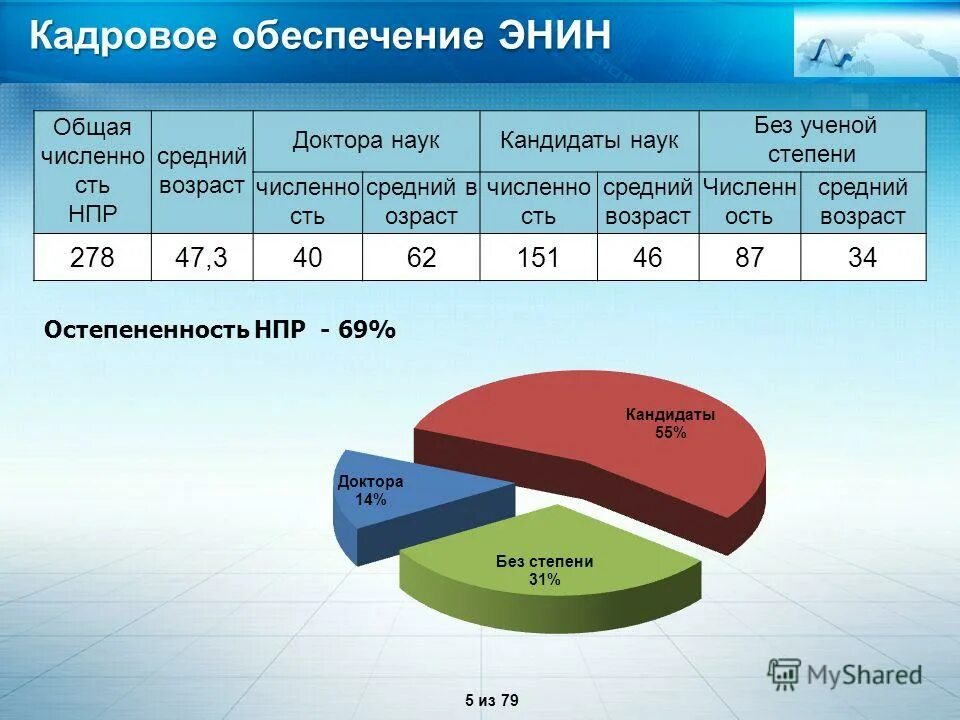 Кадровое обеспечение ЭНИН

| Общая численность НПР | средний возраст | Доктора наук | | Кандидаты наук | | Без ученой степени | |
|---|---|---|---|---|---|---|---|
| | | численность | средний возраст | численность | средний возраст | Численность | средний возраст |
| 278 | 47,3 | 40 | 62 | 151 | 46 | 87 | 34 |

Остепененность НПР - 69%

Кандидаты 55%

Доктора 14%

Без степени 31%

MyShared

5 из 79